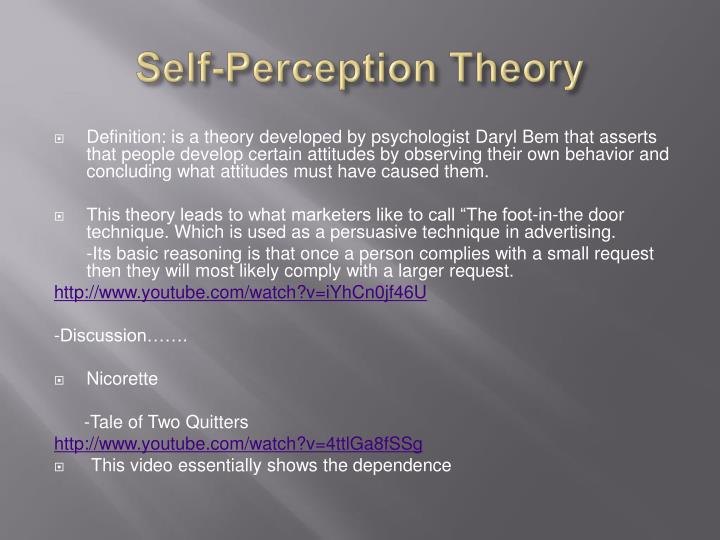 Self-Perception Theory

Definition: is a theory developed by psychologist Daryl Bem that asserts that people develop certain attitudes by observing their own behavior and concluding what attitudes must have caused them.

This theory leads to what marketers like to call “The foot-in-the door technique. Which is used as a persuasive technique in advertising.

-Its basic reasoning is that once a person complies with a small request then they will most likely comply with a larger request.

http://www.youtube.com/watch?v=iYhCn0jf46U

-Discussion…….

Nicorette

-Tale of Two Quitters

http://www.youtube.com/watch?v=4ttlGa8fSSg

This video essentially shows the dependence